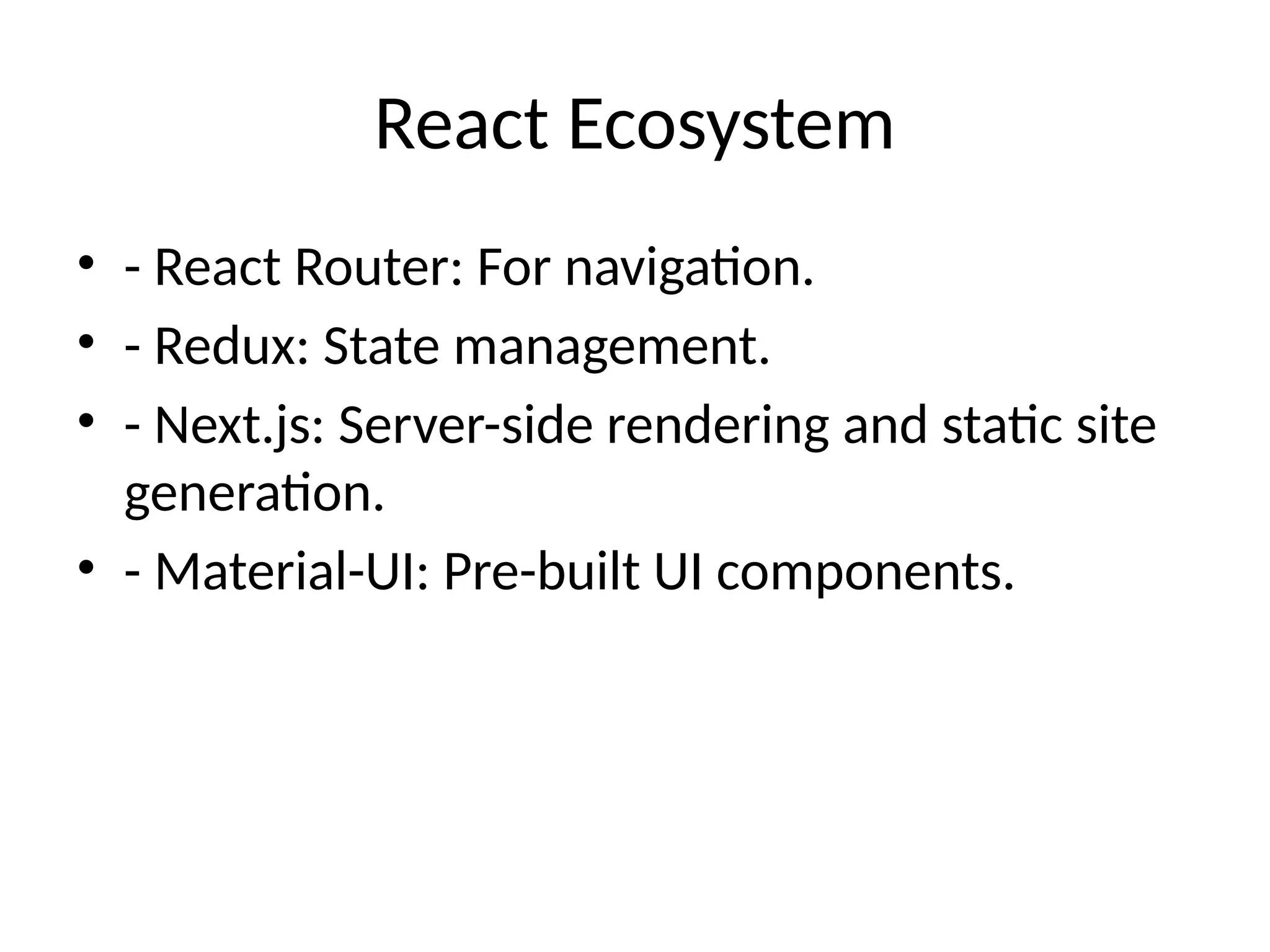 React Ecosystem

• - React Router: For navigation.
• - Redux: State management.
• - Next.js: Server-side rendering and static site generation.
• - Material-UI: Pre-built UI components.